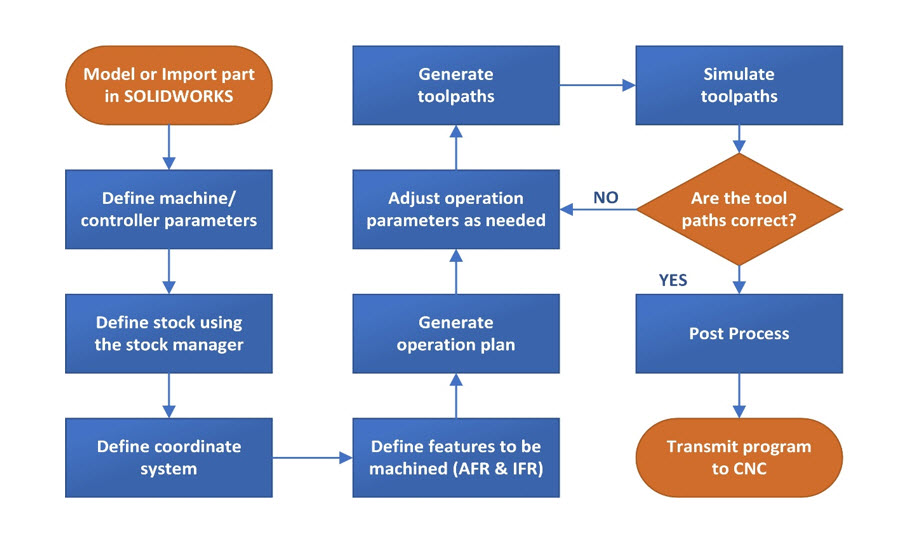 Model or Import part in SOLIDWORKS

Define machine/ controller parameters

Define stock using the stock manager

Define coordinate system

Define features to be machined (AFR & IFR)

Generate operation plan

Adjust operation parameters as needed

Generate toolpaths

Simulate toolpaths

Are the tool paths correct?

NO

YES

Post Process

Transmit program to CNC